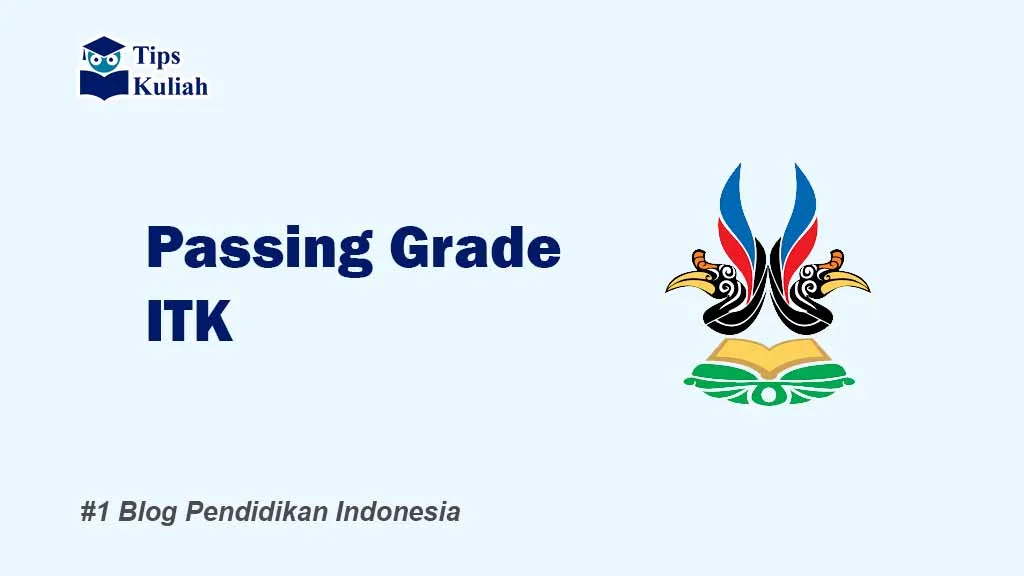 Tips Kuliah

Passing Grade ITK

#1 Blog Pendidikan Indonesia